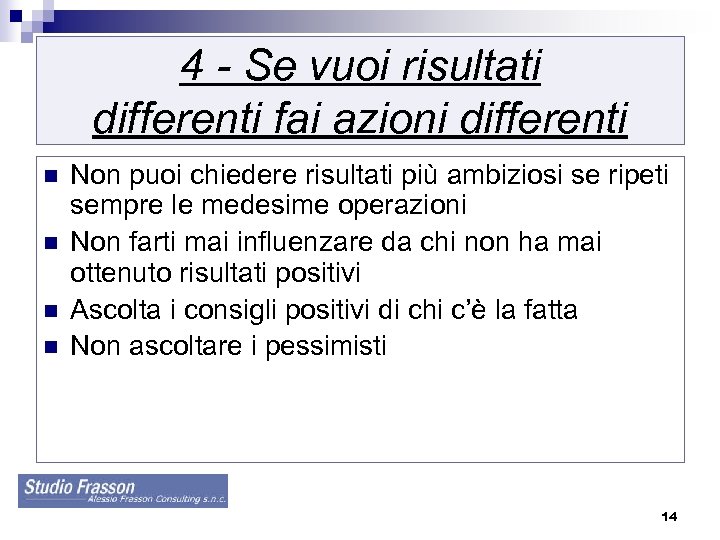 4 - Se vuoi risultati differenti fai azioni differenti

- Non puoi chiedere risultati più ambiziosi se ripeti sempre le medesime operazioni
- Non farti mai influenzare da chi non ha mai ottenuto risultati positivi
- Ascolta i consigli positivi di chi c'è la fatta
- Non ascoltare i pessimisti

Studio Frasson
Alessio Frasson Consulting s.n.c.

14